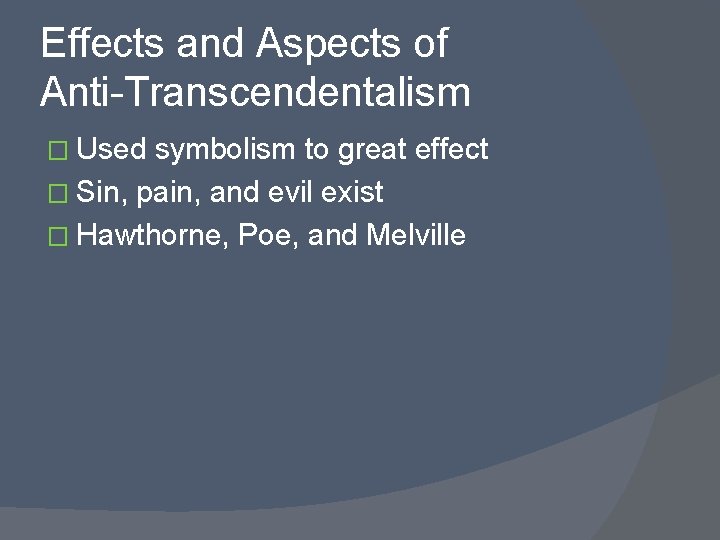 Effects and Aspects of Anti-Transcendentalism

- Used symbolism to great effect
- Sin, pain, and evil exist
- Hawthorne, Poe, and Melville